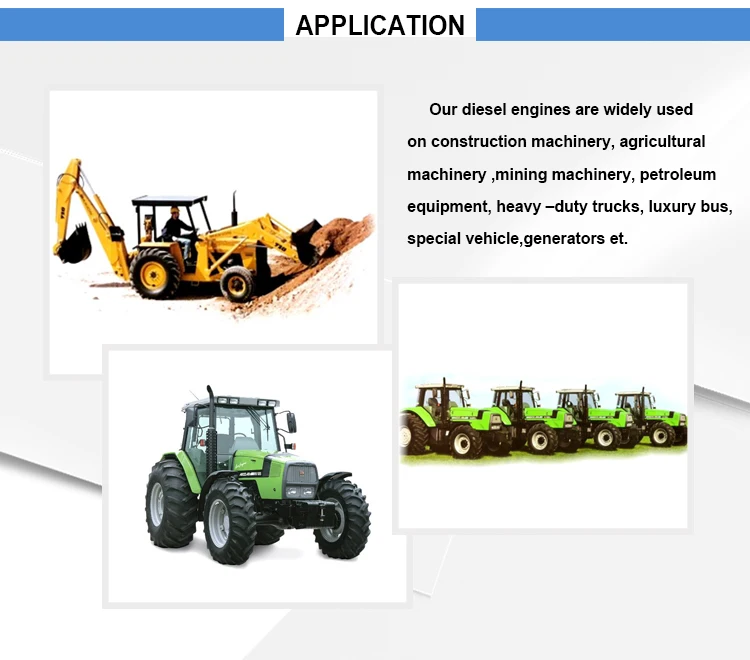 APPLICATION

Our diesel engines are widely used on construction machinery, agricultural machinery ,mining machinery, petroleum equipment, heavy –duty trucks, luxury bus, special vehicle,generators et.